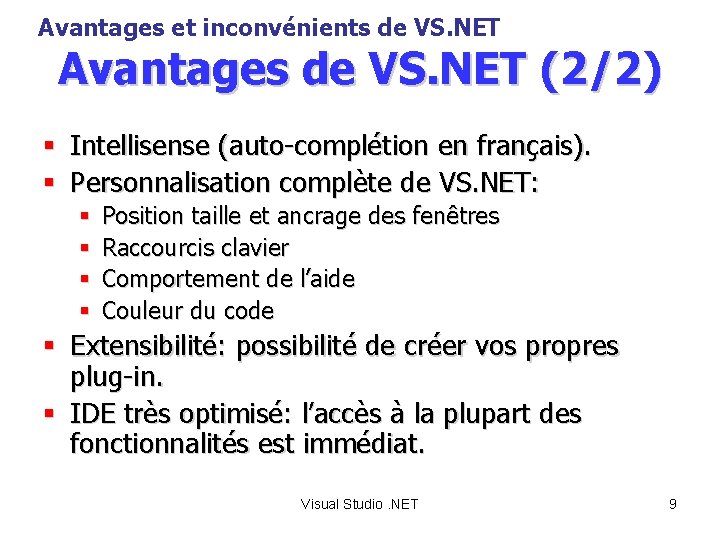 Avantages et inconvénients de VS.NET

Avantages de VS.NET (2/2)

- Intellisense (auto-complétion en français).
- Personnalisation complète de VS.NET:
  - Position taille et ancrage des fenêtres
  - Raccourcis clavier
  - Comportement de l'aide
  - Couleur du code
- Extensibilité: possibilité de créer vos propres plug-in.
- IDE très optimisé: l'accès à la plupart des fonctionnalités est immédiat.

Visual Studio .NET

9